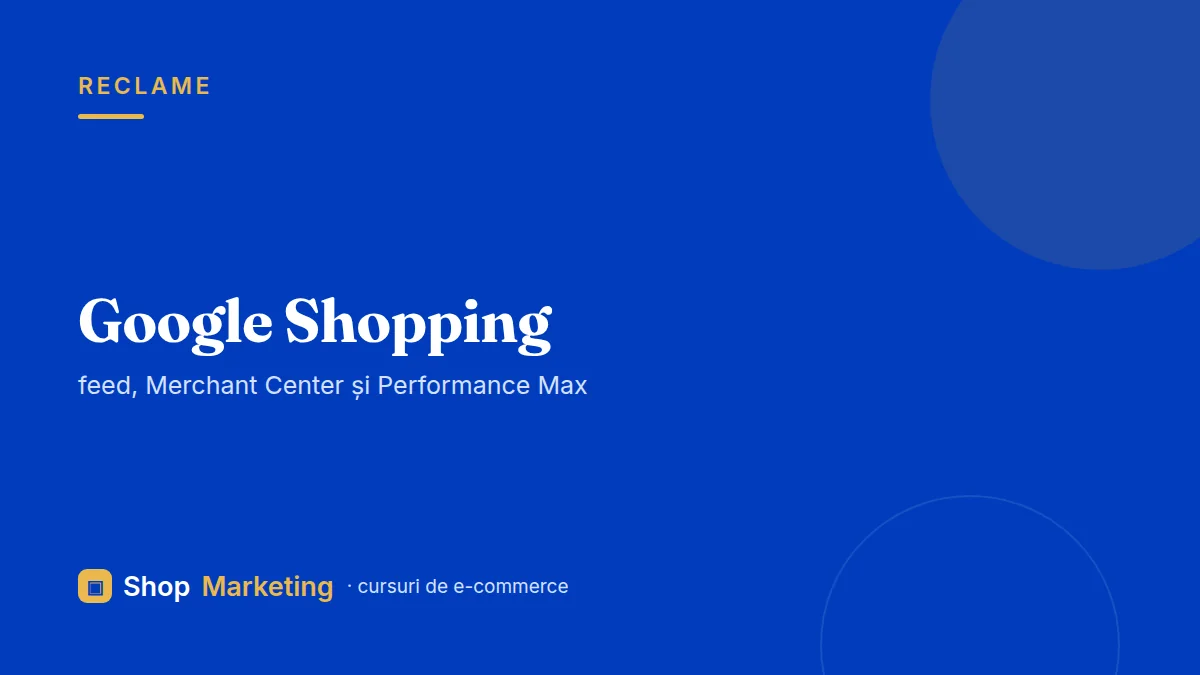 RECLAME

Google Shopping

feed, Merchant Center și Performance Max

Shop Marketing · cursuri de e-commerce